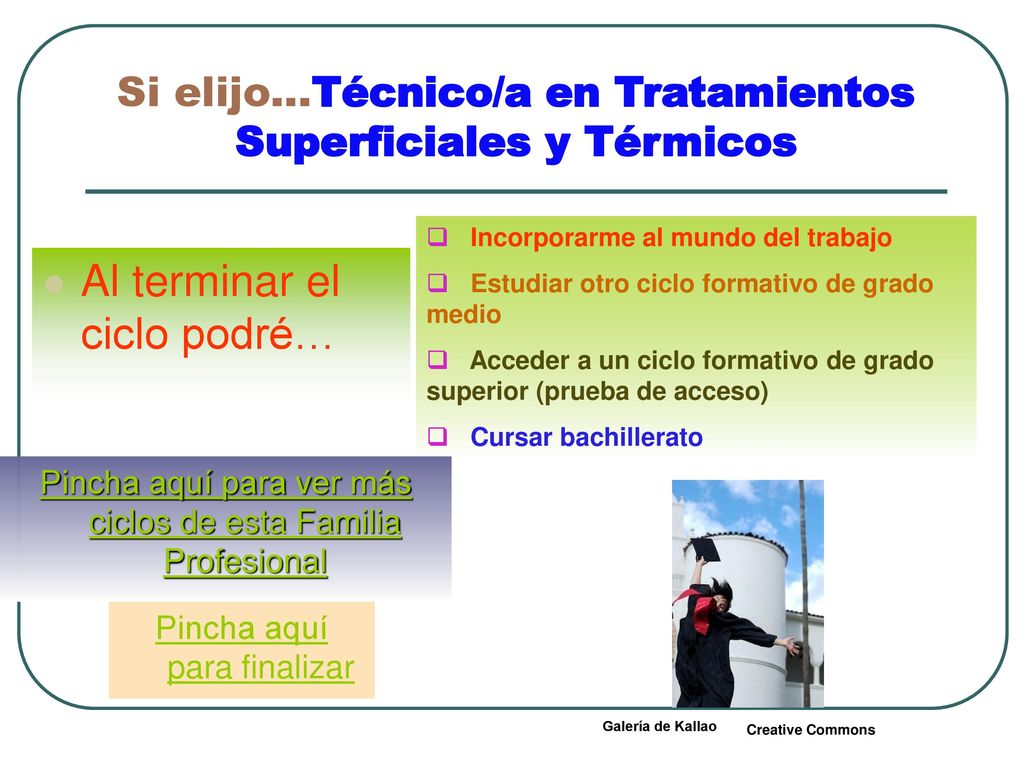 Si elijo…Técnico/a en Tratamientos Superficiales y Térmicos

Al terminar el ciclo podré…

Incorporarme al mundo del trabajo

Estudiar otro ciclo formativo de grado medio

Acceder a un ciclo formativo de grado superior (prueba de acceso)

Cursar bachillerato

Pincha aquí para ver más ciclos de esta Familia Profesional

Pincha aquí para finalizar

Galería de Kallao

Creative Commons